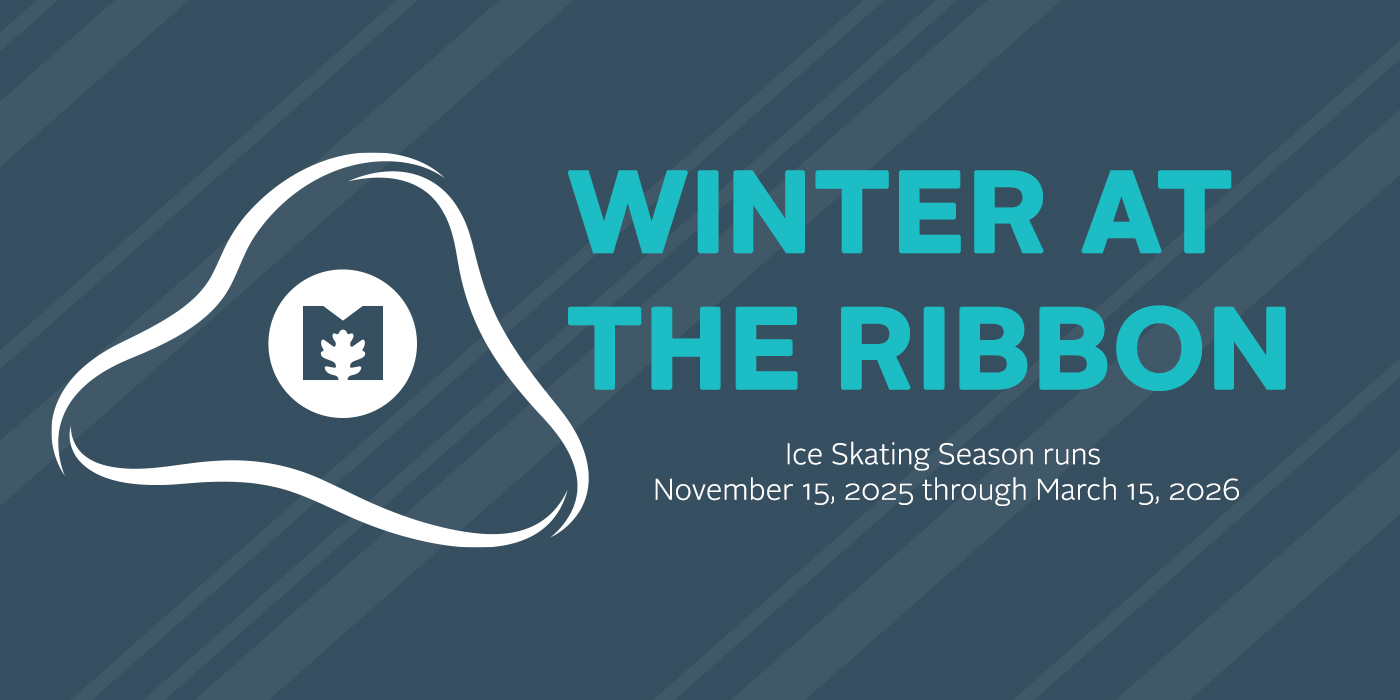 WINTER AT THE RIBBON

Ice Skating Season runs November 15, 2025 through March 15, 2026